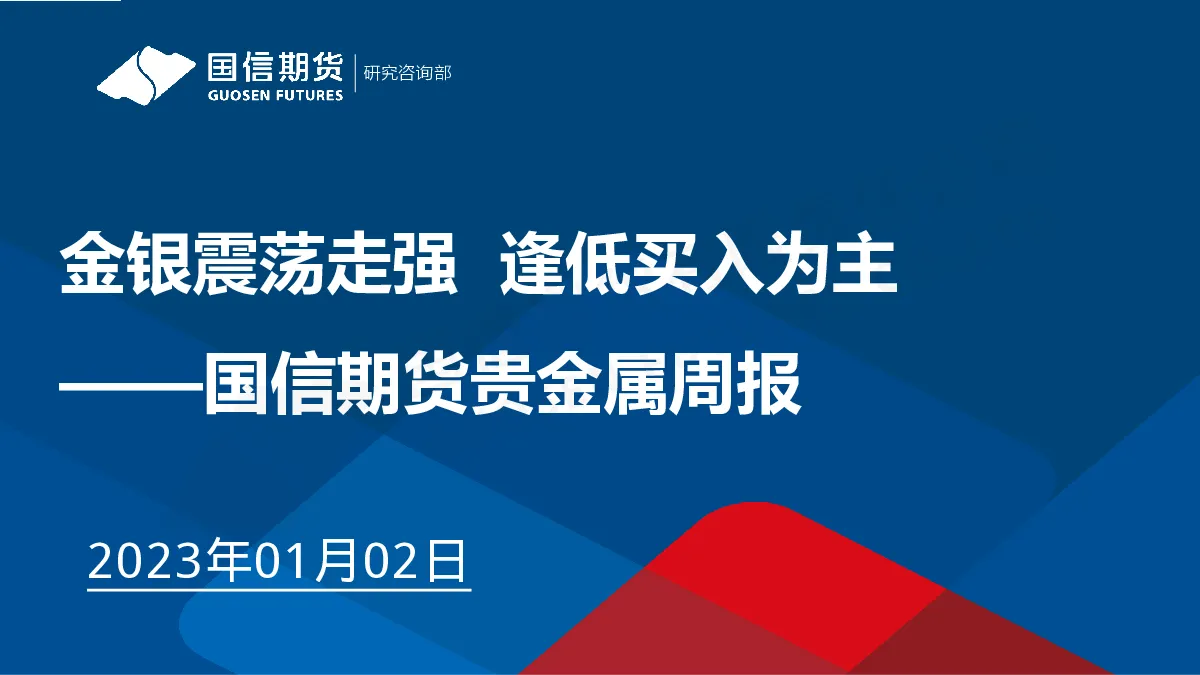 国信期货
GUOSEN FUTURES
研究咨询部

金银震荡走强 逢低买入为主
——国信期货贵金属周报

2023年01月02日